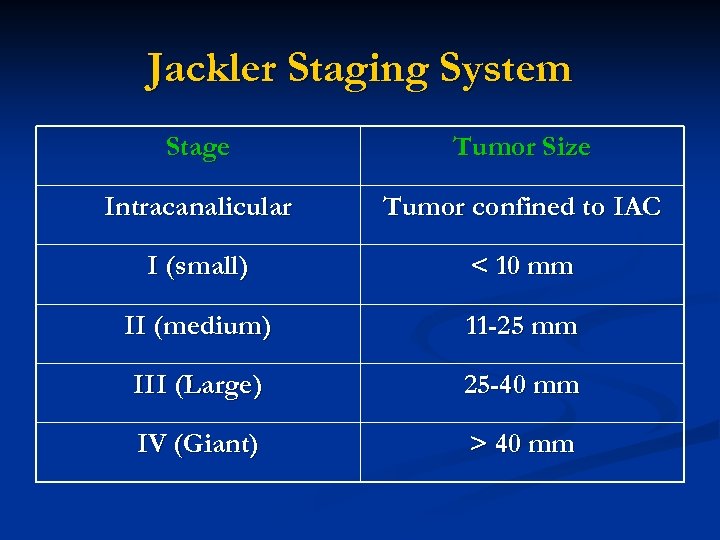 Jackler Staging System

| Stage | Tumor Size |
|---|---|
| Intracanalicular | Tumor confined to IAC |
| I (small) | < 10 mm |
| II (medium) | 11-25 mm |
| III (Large) | 25-40 mm |
| IV (Giant) | > 40 mm |